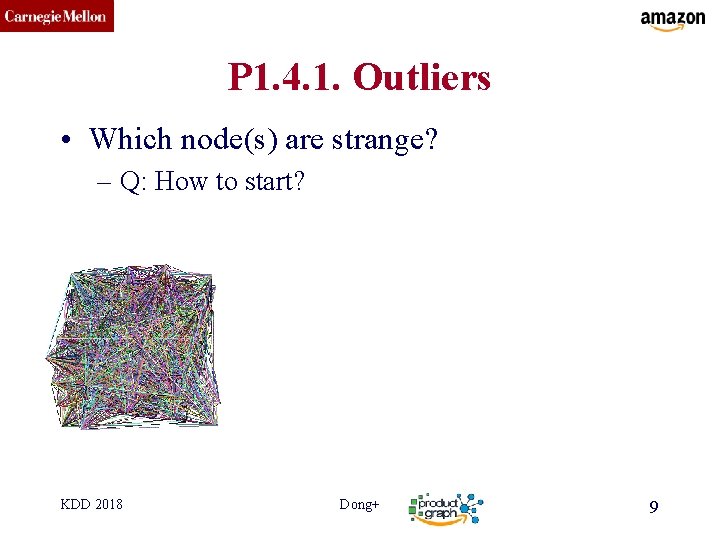 Carnegie Mellon

amazon

P1.4.1. Outliers

• Which node(s) are strange?
– Q: How to start?

KDD 2018

Dong+

product graph

9